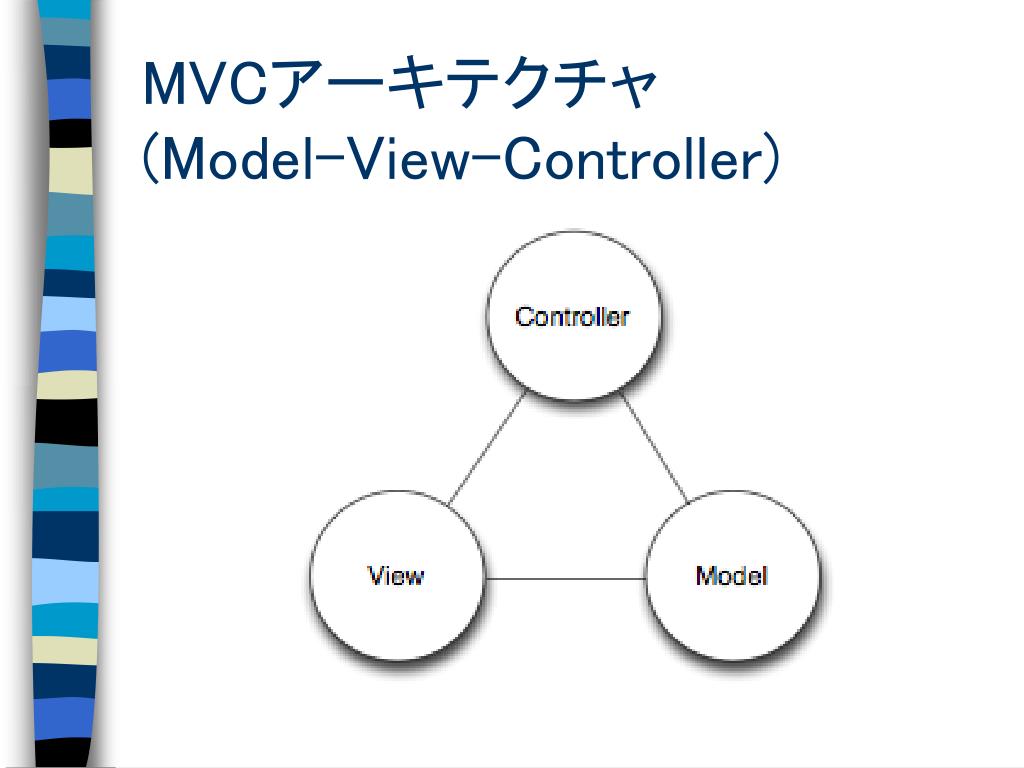 MVCアーキテクチャ
(Model-View-Controller)

Controller

View

Model